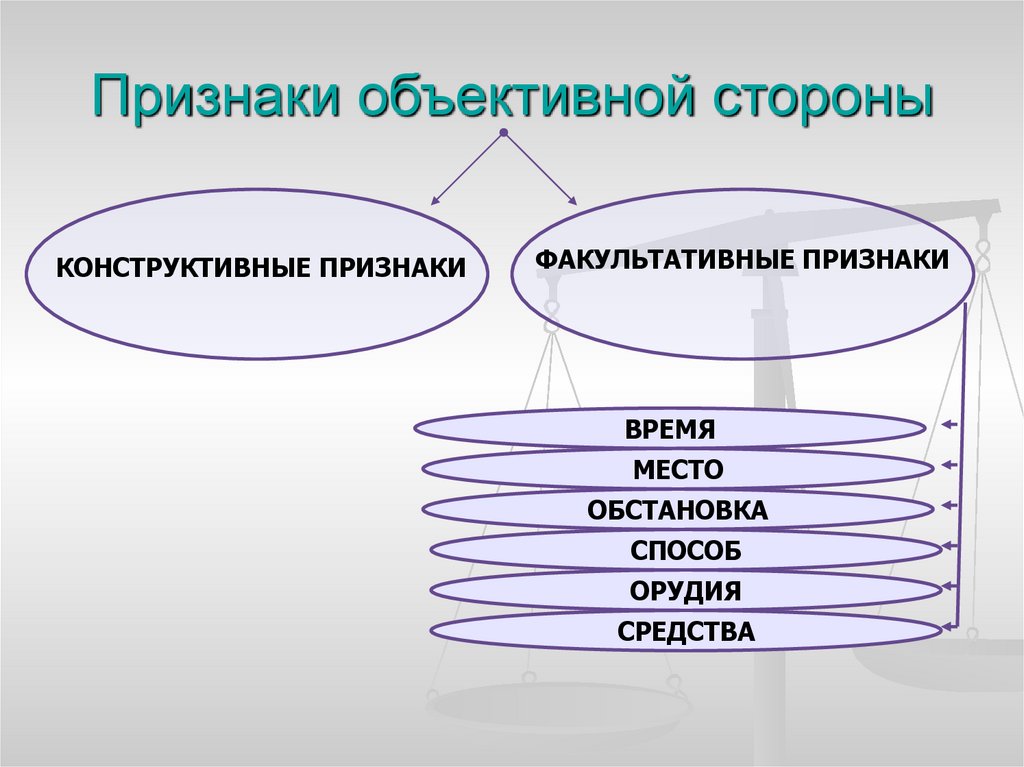 Признаки объективной стороны

КОНСТРУКТИВНЫЕ ПРИЗНАКИ

ФАКУЛЬТАТИВНЫЕ ПРИЗНАКИ

ВРЕМЯ

МЕСТО

ОБСТАНОВКА

СПОСОБ

ОРУДИЯ

СРЕДСТВА